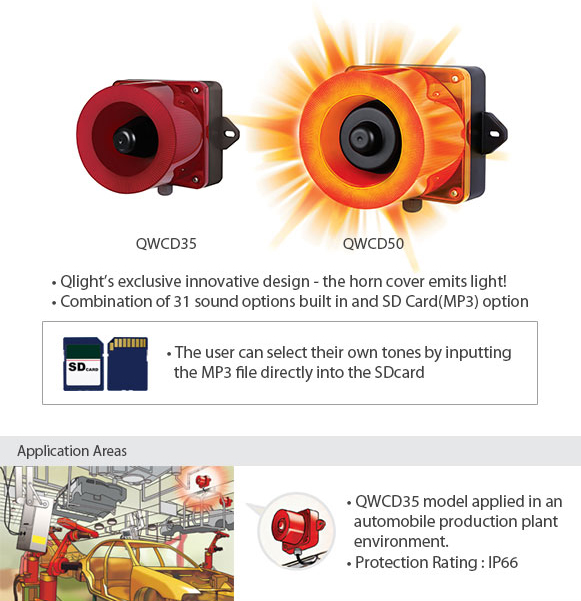 QWCD35

QWCD50

• Qlight's exclusive innovative design - the horn cover emits light!
• Combination of 31 sound options built in and SD Card(MP3) option

SD CARD

• The user can select their own tones by inputting the MP3 file directly into the SDcard

Application Areas

• QWCD35 model applied in an automobile production plant environment.
• Protection Rating : IP66